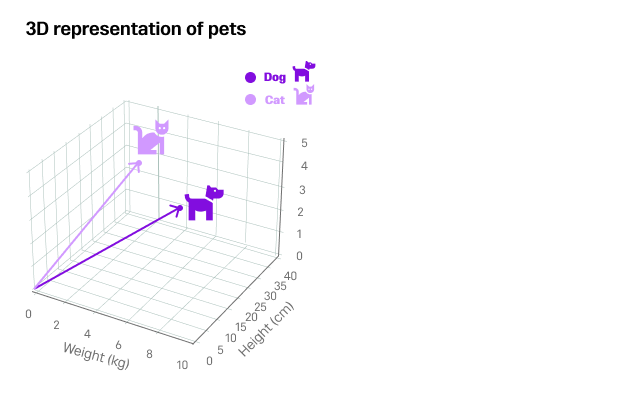 3D representation of pets

Dog
Cat

5
4
3
2
1
0

40
35
30
25
20
15
10
5
0
Height (cm)

0
2
4
6
8
10
Weight (kg)